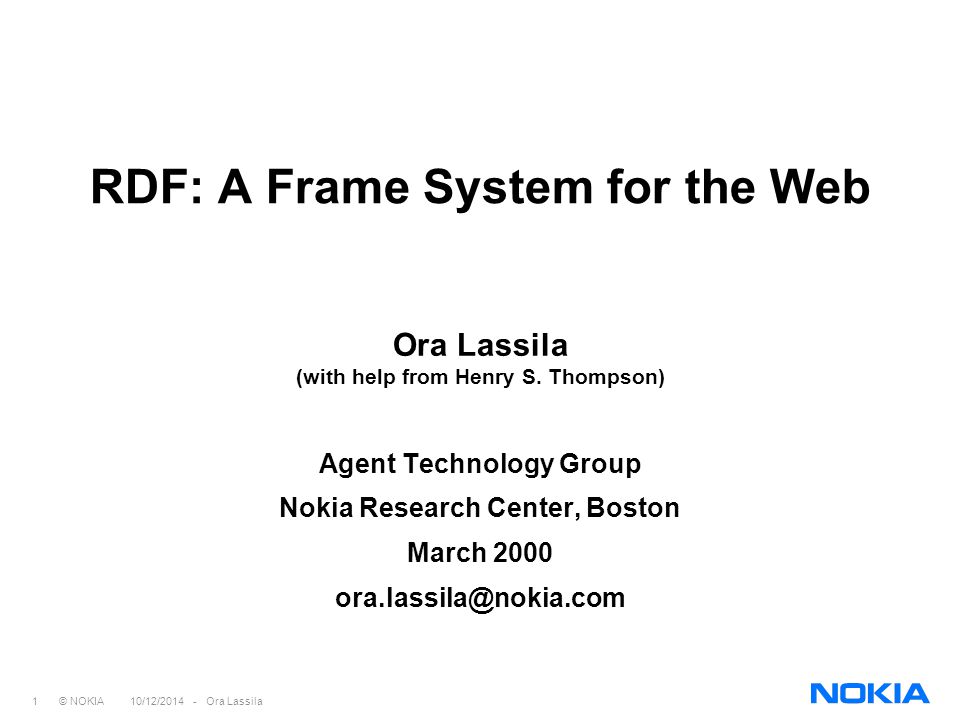 RDF: A Frame System for the Web

Ora Lassila
(with help from Henry S. Thompson)

Agent Technology Group
Nokia Research Center, Boston
March 2000
ora.lassila@nokia.com

1 © NOKIA 10/12/2014 - Ora Lassila

NOKIA